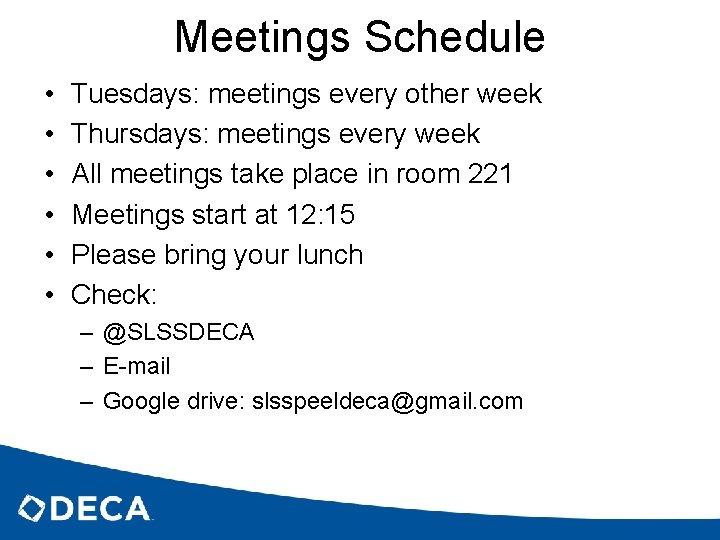 Meetings Schedule

• Tuesdays: meetings every other week
• Thursdays: meetings every week
• All meetings take place in room 221
• Meetings start at 12:15
• Please bring your lunch
• Check:
– @SLSSDECA
– E-mail
– Google drive: slsspeeldeca@gmail.com

DECA